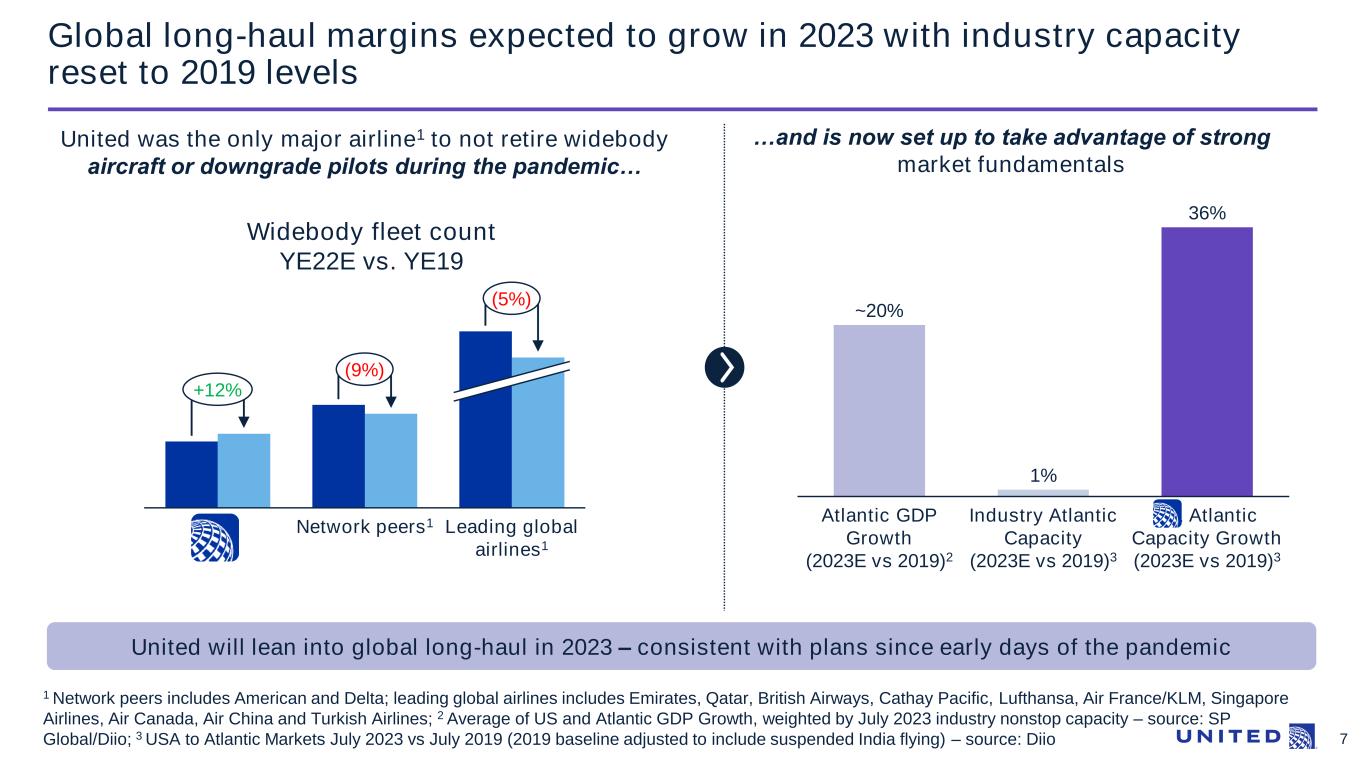 Global long-haul margins expected to grow in 2023 with industry capacity reset to 2019 levels

United was the only major airline$^1$ to not retire widebody aircraft or downgrade pilots during the pandemic…

Widebody fleet count
YE22E vs. YE19

+12%

(9%)

(5%)

Network peers$^1$

Leading global airlines$^1$

…and is now set up to take advantage of strong market fundamentals

~20%

1%

36%

Atlantic GDP Growth (2023E vs 2019)$^2$

Industry Atlantic Capacity (2023E vs 2019)$^3$

Atlantic Capacity Growth (2023E vs 2019)$^3$

United will lean into global long-haul in 2023 – consistent with plans since early days of the pandemic

$^1$ Network peers includes American and Delta; leading global airlines includes Emirates, Qatar, British Airways, Cathay Pacific, Lufthansa, Air France/KLM, Singapore Airlines, Air Canada, Air China and Turkish Airlines; $^2$ Average of US and Atlantic GDP Growth, weighted by July 2023 industry nonstop capacity – source: SP Global/Diio; $^3$ USA to Atlantic Markets July 2023 vs July 2019 (2019 baseline adjusted to include suspended India flying) – source: Diio

UNITED

7